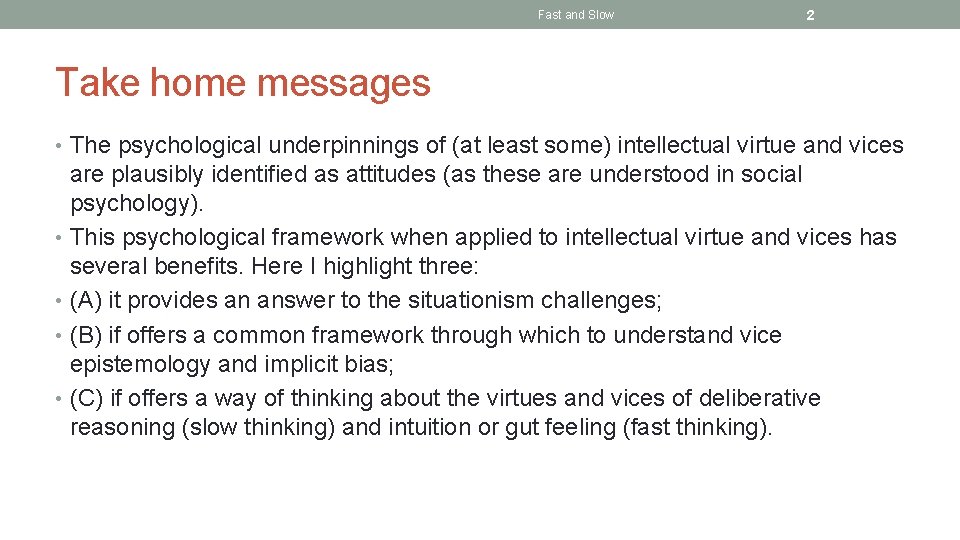 Fast and Slow

2

Take home messages

• The psychological underpinnings of (at least some) intellectual virtue and vices are plausibly identified as attitudes (as these are understood in social psychology).
• This psychological framework when applied to intellectual virtue and vices has several benefits. Here I highlight three:
• (A) it provides an answer to the situationism challenges;
• (B) if offers a common framework through which to understand vice epistemology and implicit bias;
• (C) if offers a way of thinking about the virtues and vices of deliberative reasoning (slow thinking) and intuition or gut feeling (fast thinking).